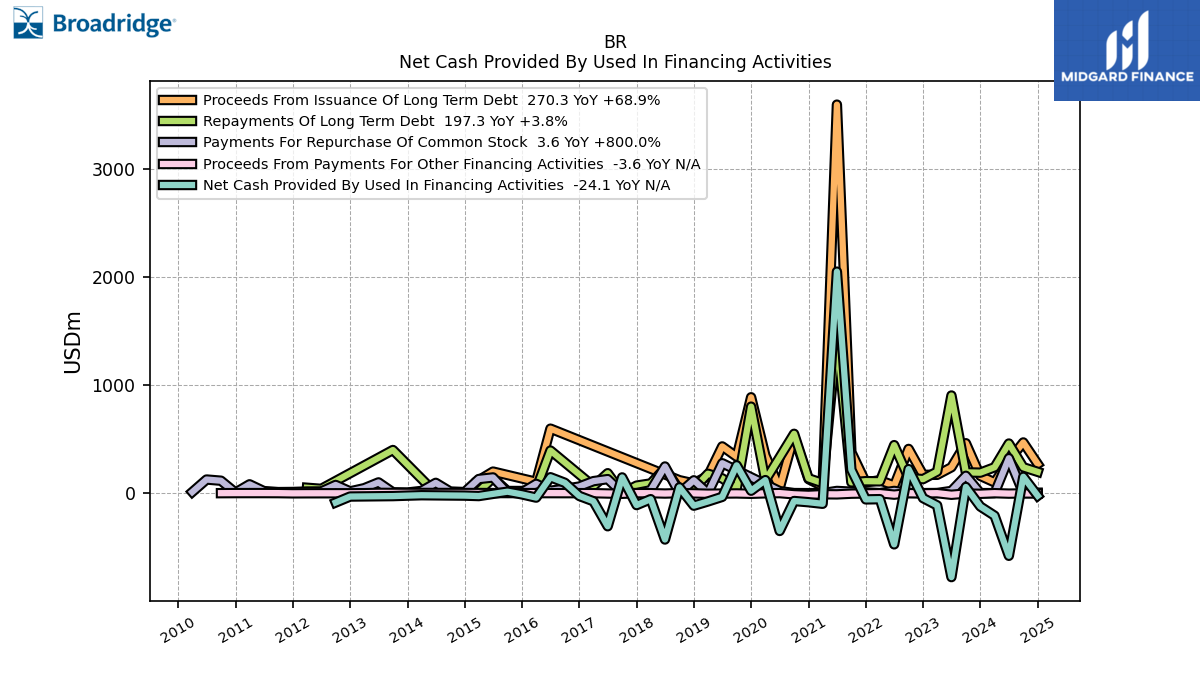 Broadridge

MIDGARD FINANCE

BR
Net Cash Provided By Used In Financing Activities

Proceeds From Issuance Of Long Term Debt 270.3 YoY +68.9%
Repayments Of Long Term Debt 197.3 YoY +3.8%
Payments For Repurchase Of Common Stock 3.6 YoY +800.0%
Proceeds From Payments For Other Financing Activities -3.6 YoY N/A
Net Cash Provided By Used In Financing Activities -24.1 YoY N/A

USDm

3000
2000
1000
0

2010 2011 2012 2013 2014 2015 2016 2017 2018 2019 2020 2021 2022 2023 2024 2025